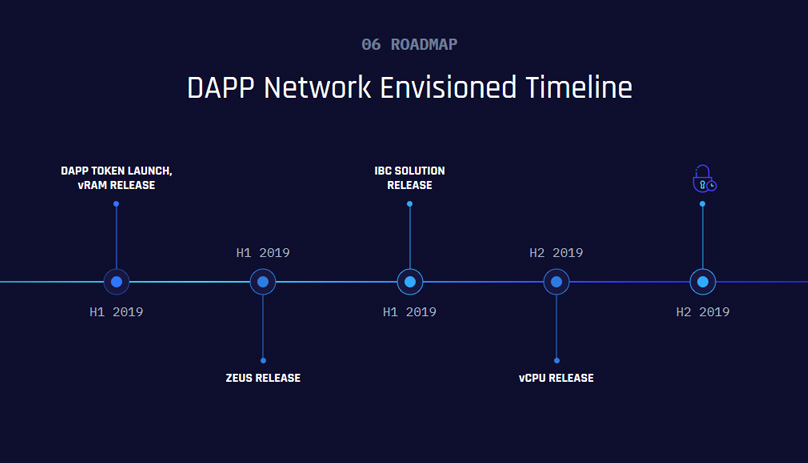 06 ROADMAP

DAPP Network Envisioned Timeline

DAPP TOKEN LAUNCH, vRAM RELEASE

H1 2019

H1 2019

ZEUS RELEASE

IBC SOLUTION RELEASE

H1 2019

H2 2019

vCPU RELEASE

H2 2019